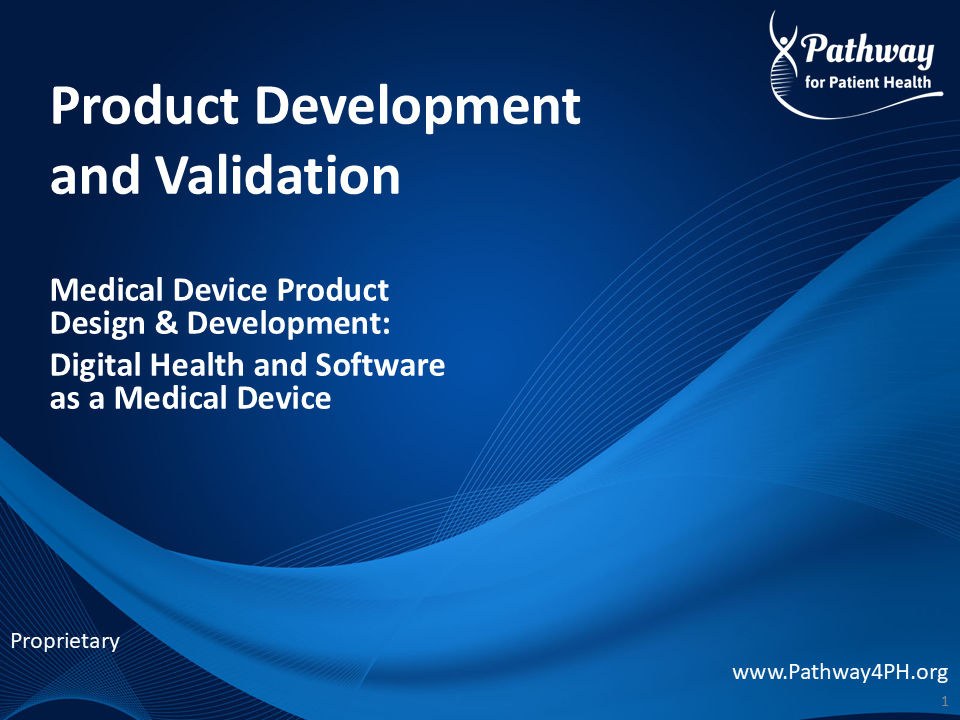 Pathway
for Patient Health

Product Development and Validation

Medical Device Product Design & Development:
Digital Health and Software as a Medical Device

Proprietary

www.Pathway4PH.org

1